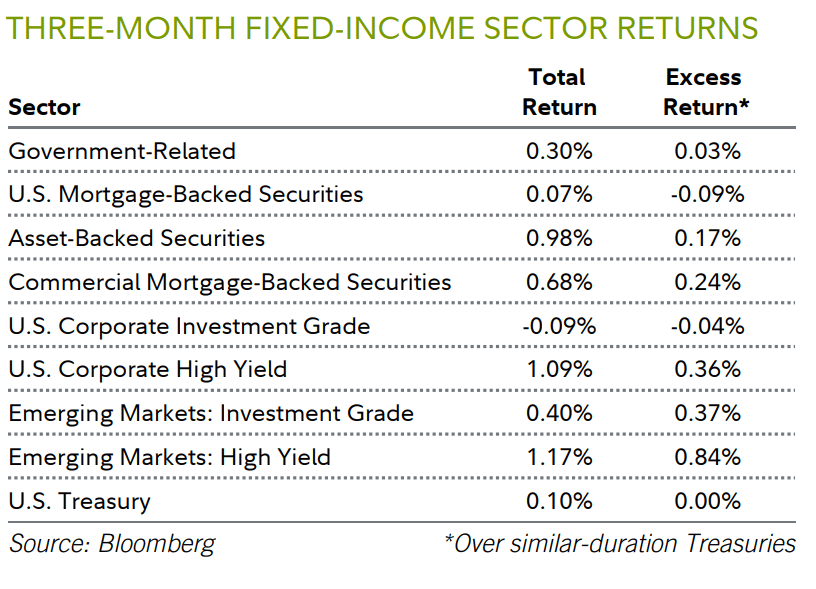 THREE-MONTH FIXED-INCOME SECTOR RETURNS

| Sector | Total Return | Excess Return* |
|---|---|---|
| Government-Related | 0.30% | 0.03% |
| U.S. Mortgage-Backed Securities | 0.07% | -0.09% |
| Asset-Backed Securities | 0.98% | 0.17% |
| Commercial Mortgage-Backed Securities | 0.68% | 0.24% |
| U.S. Corporate Investment Grade | -0.09% | -0.04% |
| U.S. Corporate High Yield | 1.09% | 0.36% |
| Emerging Markets: Investment Grade | 0.40% | 0.37% |
| Emerging Markets: High Yield | 1.17% | 0.84% |
| U.S. Treasury | 0.10% | 0.00% |

Source: Bloomberg

*Over similar-duration Treasuries